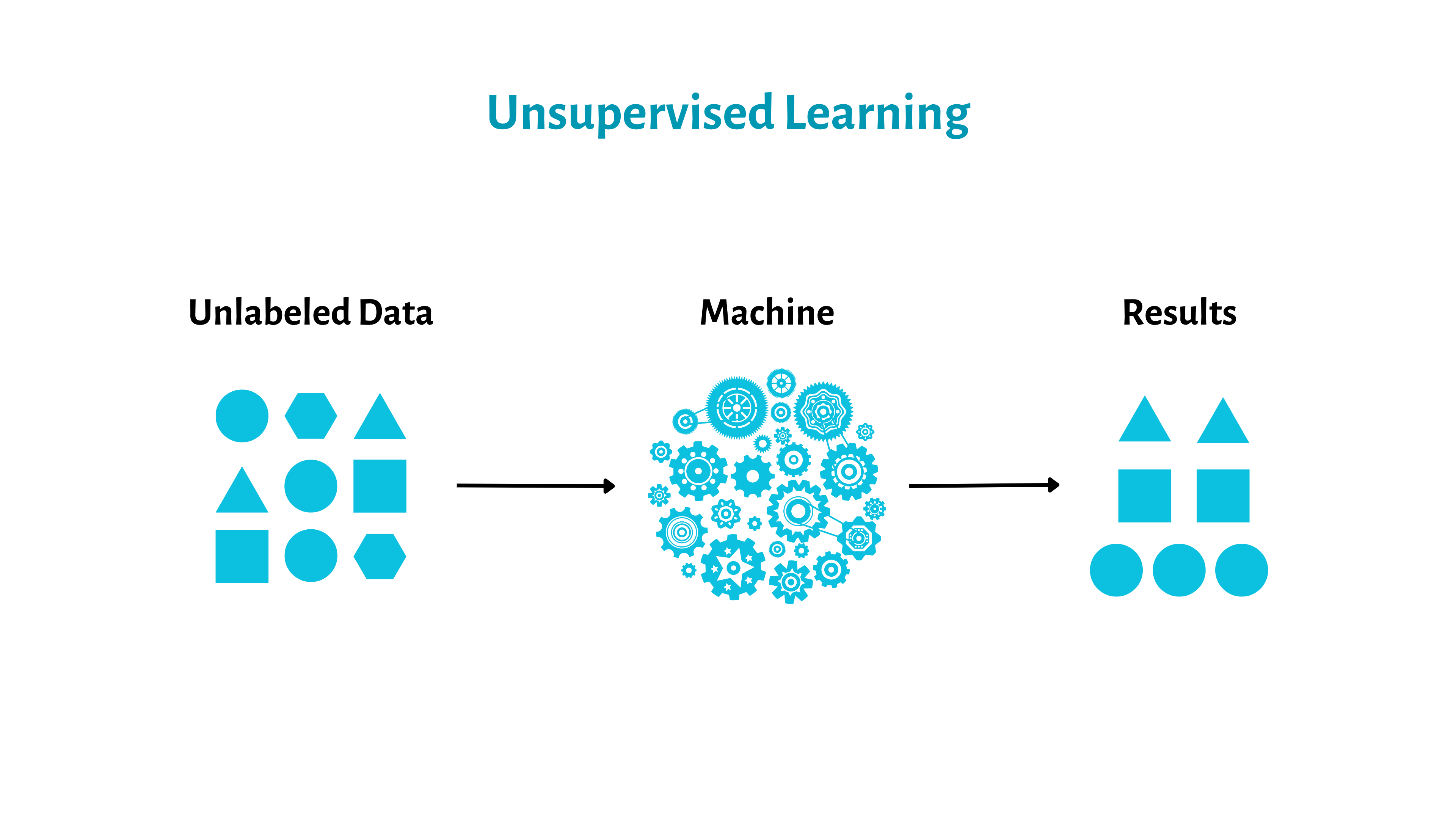 Unsupervised Learning

Unlabeled Data

Machine

Results